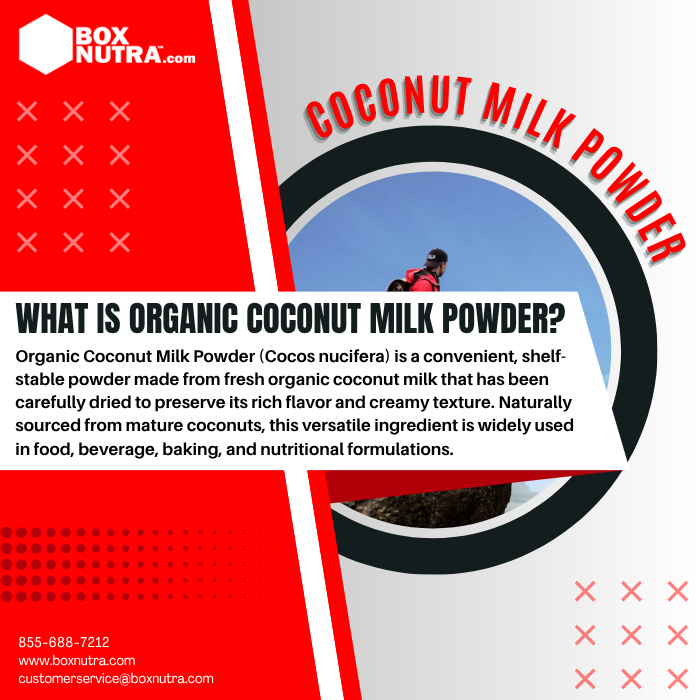 BOX NUTRA™.com

COCONUT MILK POWDER

WHAT IS ORGANIC COCONUT MILK POWDER?

Organic Coconut Milk Powder (Cocos nucifera) is a convenient, shelf-stable powder made from fresh organic coconut milk that has been carefully dried to preserve its rich flavor and creamy texture. Naturally sourced from mature coconuts, this versatile ingredient is widely used in food, beverage, baking, and nutritional formulations.

855-688-7212
www.boxnutra.com
customerservice@boxnutra.com